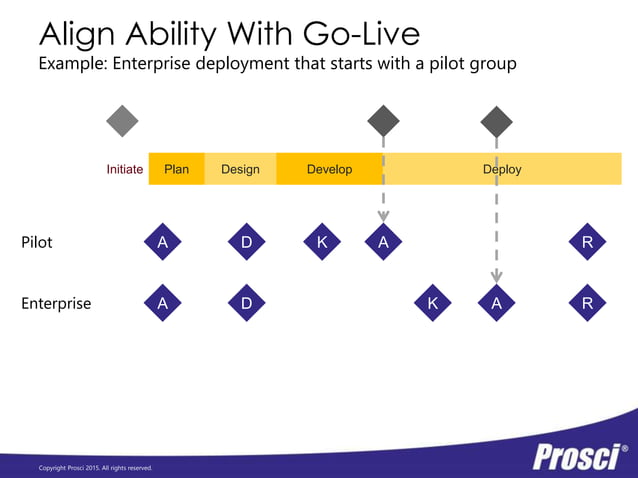 Align Ability With Go-Live
Example: Enterprise deployment that starts with a pilot group

Initiate Plan Design Develop Deploy

Pilot A D K A R

Enterprise A D K A R

Copyright Prosci 2015. All rights reserved.

Prosci®